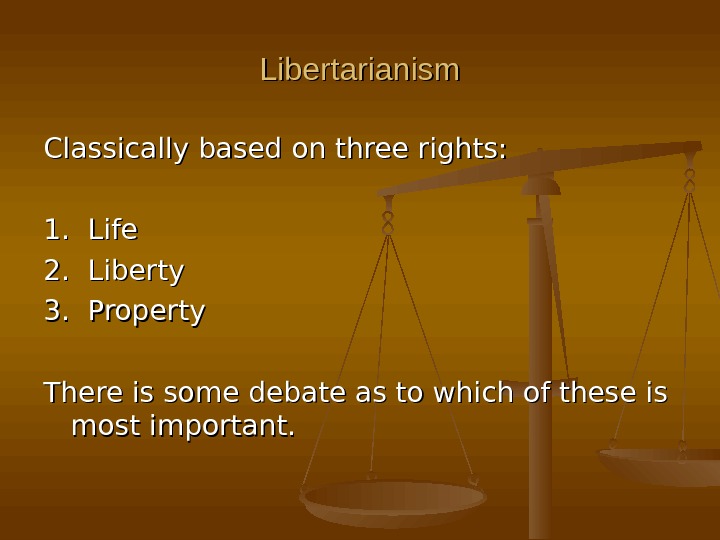 Libertarianism

Classically based on three rights:

1. Life
2. Liberty
3. Property

There is some debate as to which of these is most important.